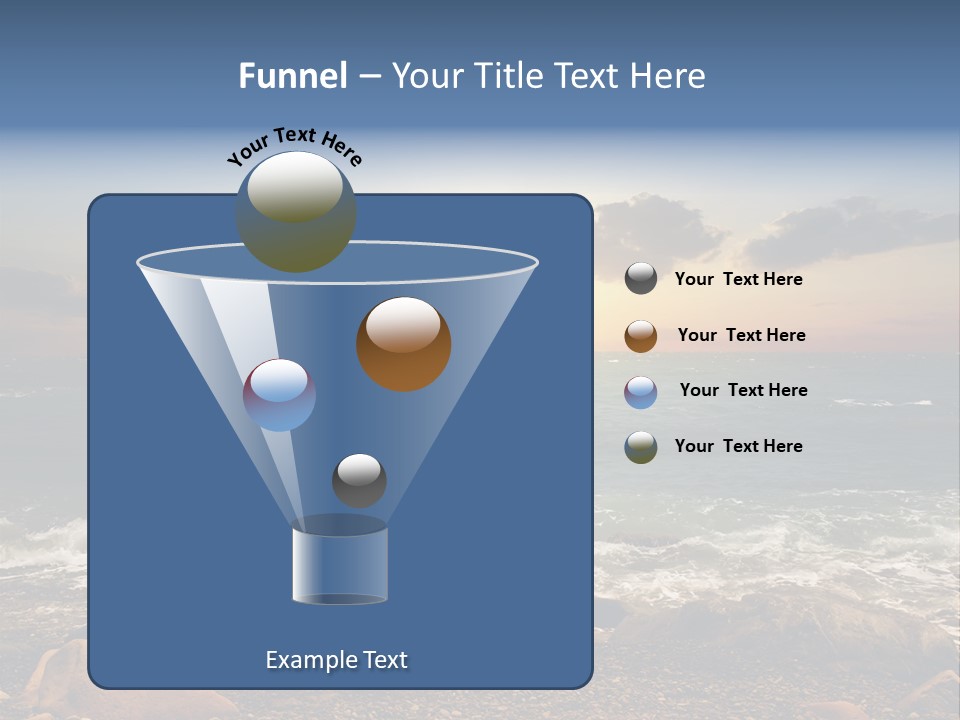 Funnel – Your Title Text Here

Your Text Here

Your Text Here

Your Text Here

Your Text Here

Your Text Here

Example Text